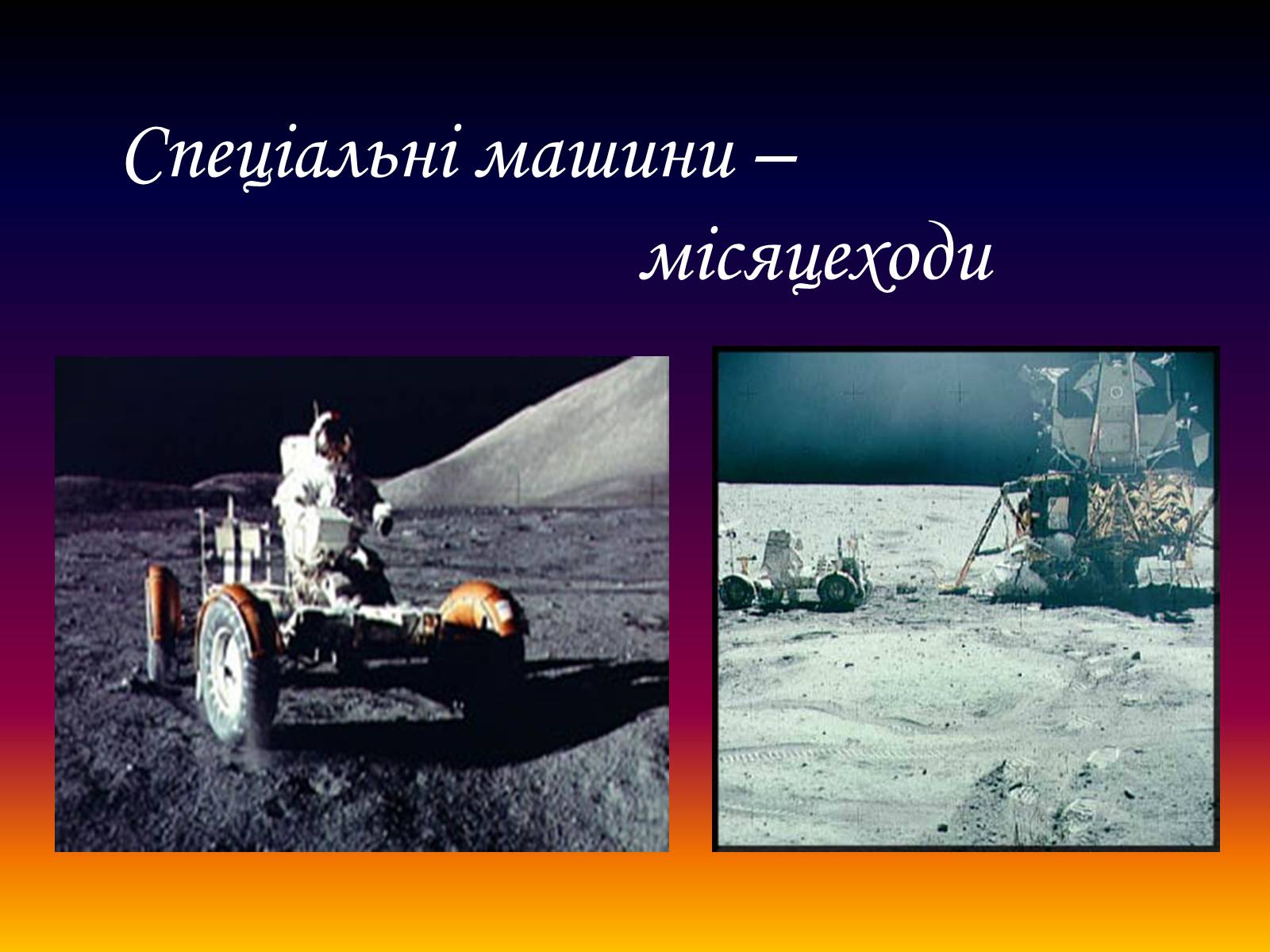 Спеціальні машини –
місяцеходи